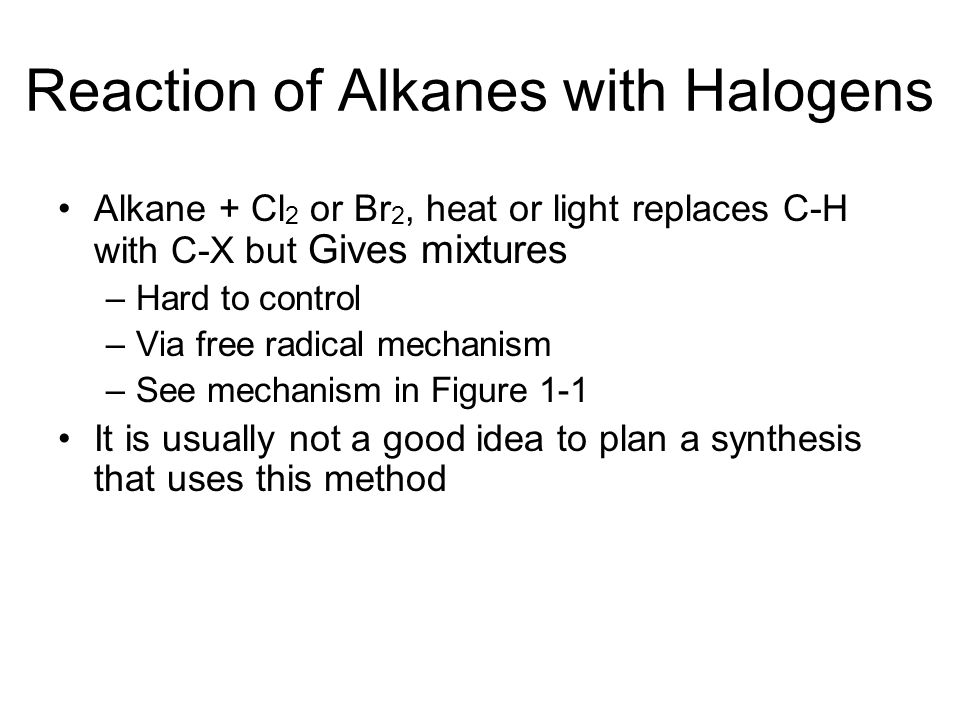 Reaction of Alkanes with Halogens

• Alkane + $Cl_2$ or $Br_2$, heat or light replaces C-H with C-X but Gives mixtures
– Hard to control
– Via free radical mechanism
– See mechanism in Figure 1-1
• It is usually not a good idea to plan a synthesis that uses this method